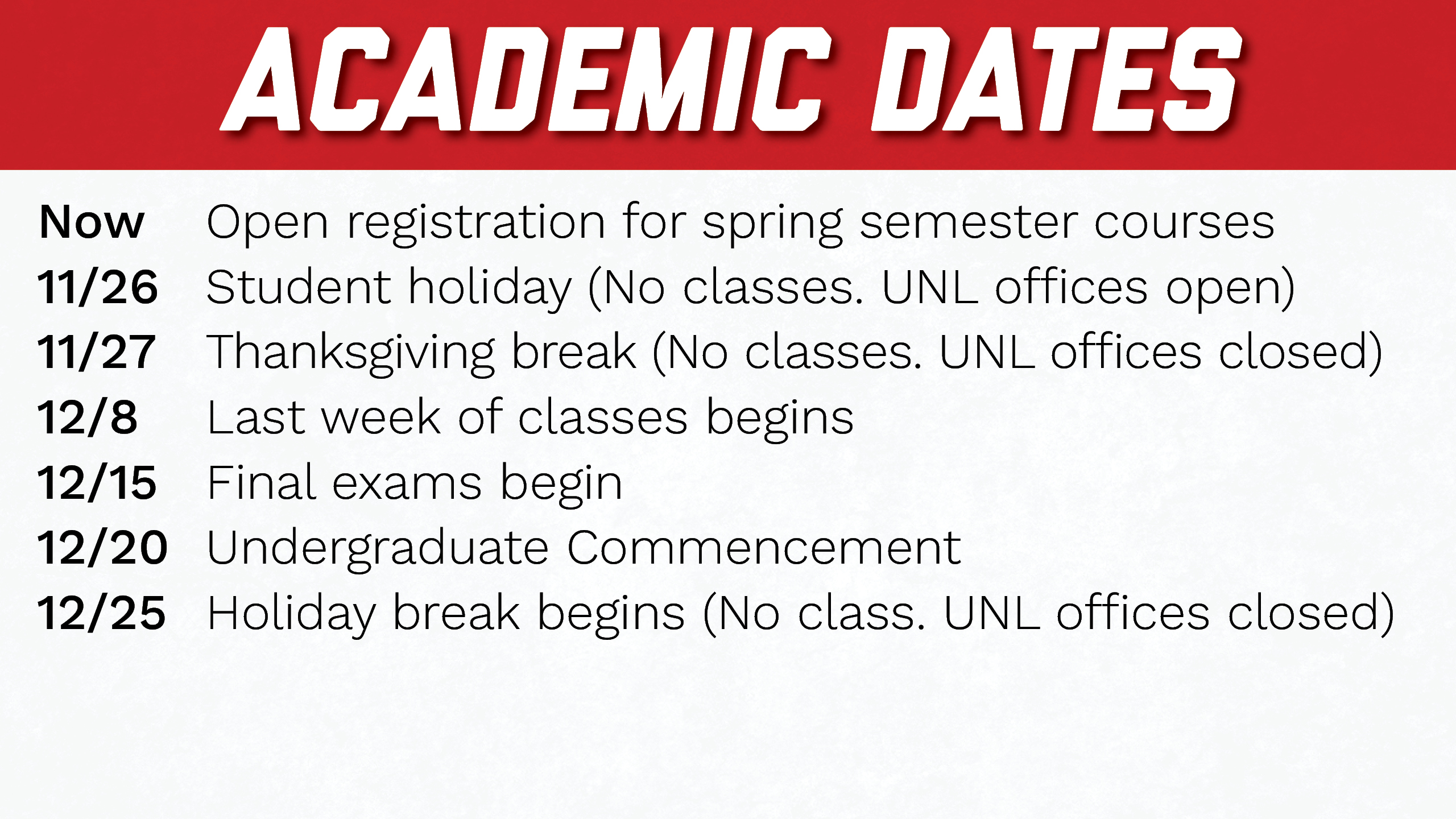 ACADEMIC DATES

Now Open registration for spring semester courses
11/26 Student holiday (No classes. UNL offices open)
11/27 Thanksgiving break (No classes. UNL offices closed)
12/8 Last week of classes begins
12/15 Final exams begin
12/20 Undergraduate Commencement
12/25 Holiday break begins (No class. UNL offices closed)